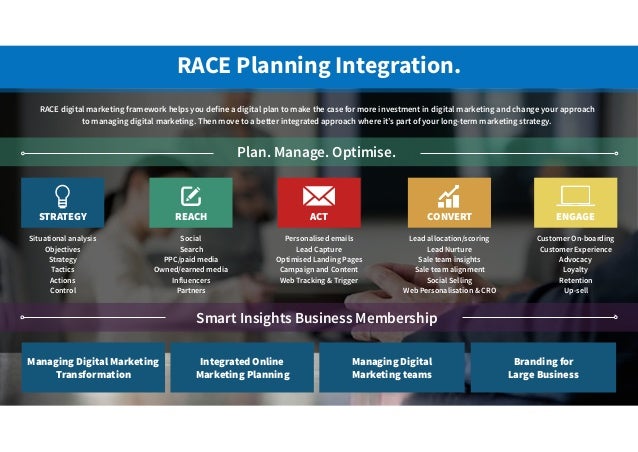 RACE Planning Integration.

RACE digital marketing framework helps you define a digital plan to make the case for more investment in digital marketing and change your approach to managing digital marketing. Then move to a better integrated approach where it's part of your long-term marketing strategy.

Plan. Manage. Optimise.

STRATEGY
Situational analysis
Objectives
Strategy
Tactics
Actions
Control

REACH
Social
Search
PPC/paid media
Owned/earned media
Influencers
Partners

ACT
Personalised emails
Lead Capture
Optimised Landing Pages
Campaign and Content
Web Tracking & Trigger

CONVERT
Lead allocation/scoring
Lead Nurture
Sale team insights
Sale team alignment
Social Selling
Web Personalisation & CRO

ENGAGE
Customer On-boarding
Customer Experience
Advocacy
Loyalty
Retention
Up-sell

Smart Insights Business Membership

Managing Digital Marketing Transformation

Integrated Online Marketing Planning

Managing Digital Marketing teams

Branding for Large Business